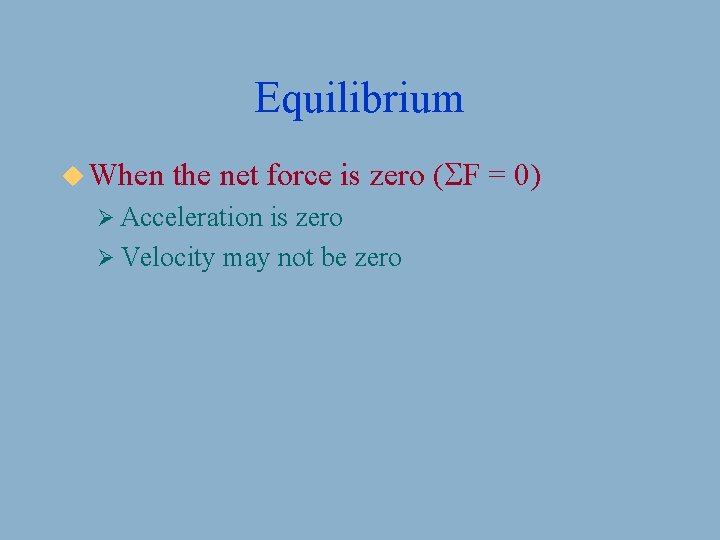 Equilibrium

When the net force is zero ($\Sigma F = 0$)

Acceleration is zero

Velocity may not be zero